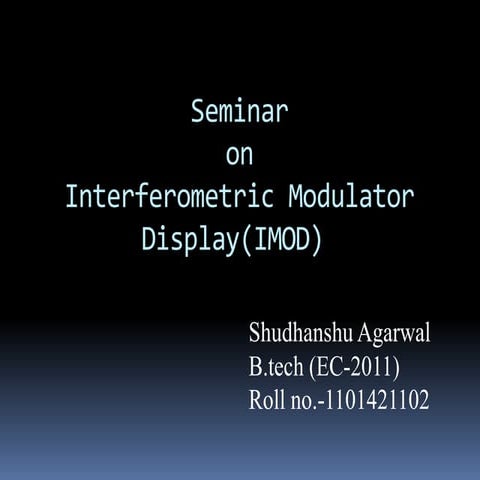 Seminar
on
Interferometric Modulator Display(IMOD)

Shudhanshu Agarwal
B.tech (EC-2011)
Roll no.-1101421102